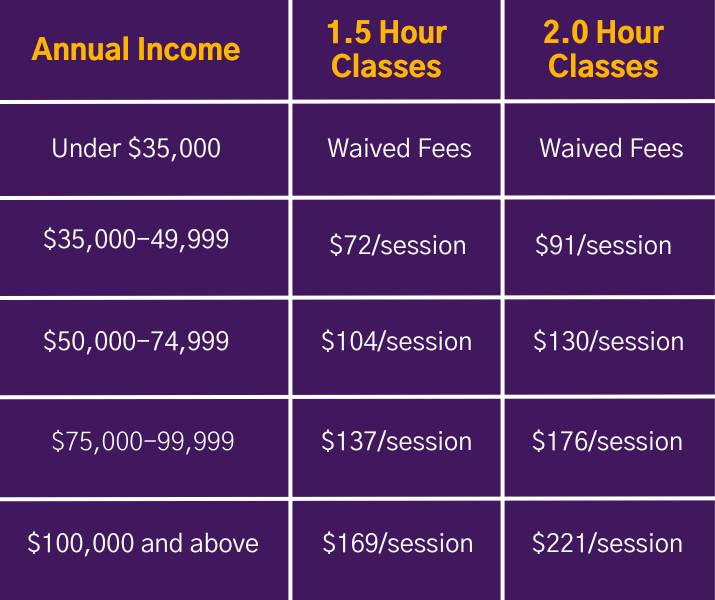 | Annual Income | 1.5 Hour Classes | 2.0 Hour Classes |
|---|---|---|
| Under \$35,000 | Waived Fees | Waived Fees |
| \$35,000–49,999 | \$72/session | \$91/session |
| \$50,000–74,999 | \$104/session | \$130/session |
| \$75,000–99,999 | \$137/session | \$176/session |
| \$100,000 and above | \$169/session | \$221/session |